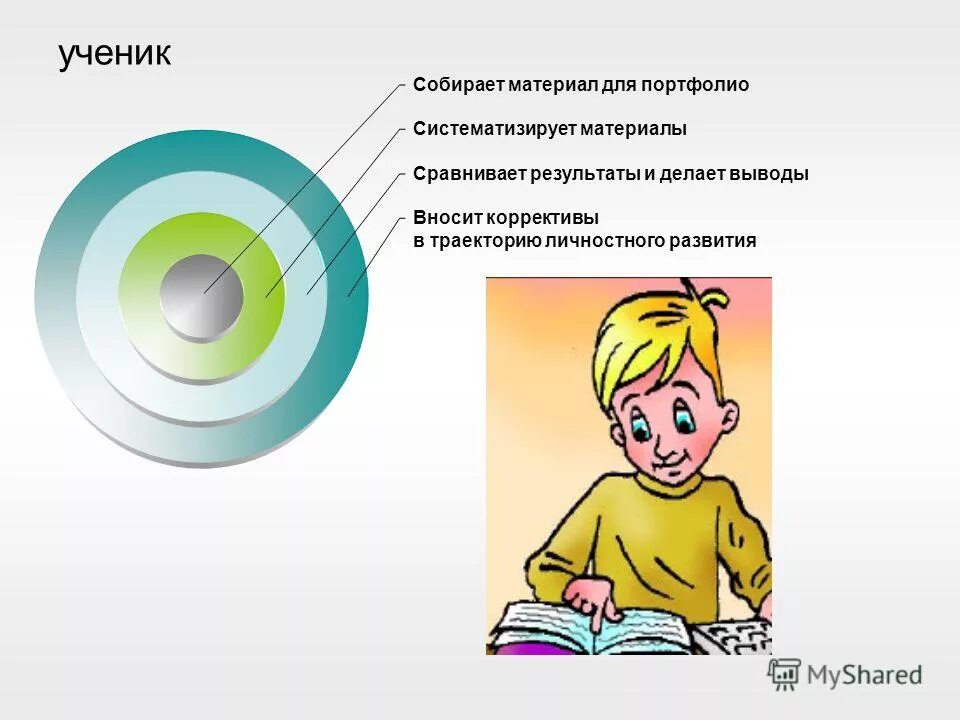 ученик

Собирает материал для портфолио

Систематизирует материалы

Сравнивает результаты и делает выводы

Вносит коррективы в траекторию личностного развития

MyShared